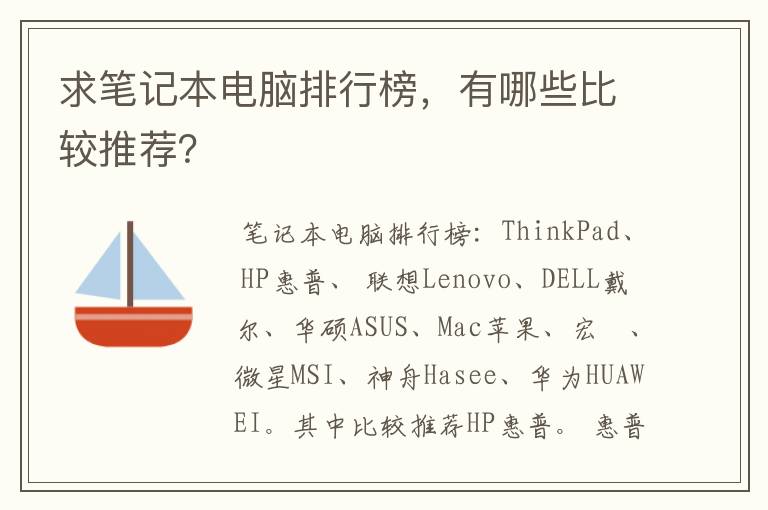 求笔记本电脑排行榜，有哪些比较推荐?

笔记本电脑排行榜：ThinkPad、HP惠普、 联想Lenovo、DELL戴尔、华硕ASUS、Mac苹果、宏　、微星MSI、神舟Hasee、华为HUAWEI。其中比较推荐HP惠普。 惠普